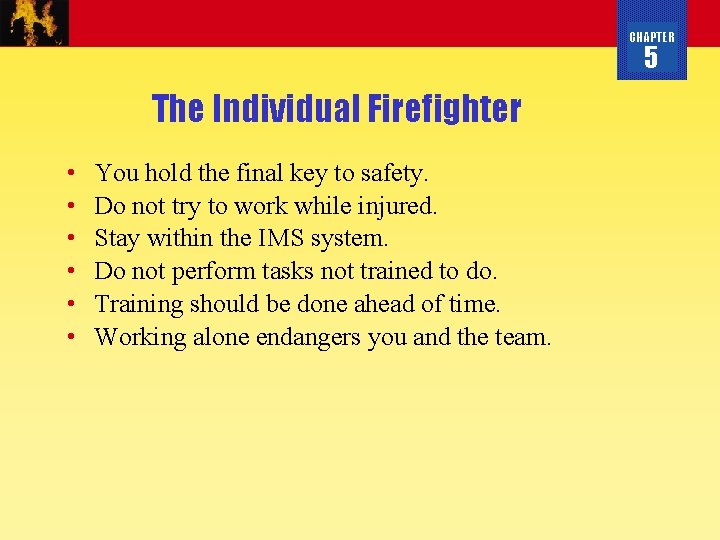 CHAPTER
5

The Individual Firefighter

• You hold the final key to safety.
• Do not try to work while injured.
• Stay within the IMS system.
• Do not perform tasks not trained to do.
• Training should be done ahead of time.
• Working alone endangers you and the team.